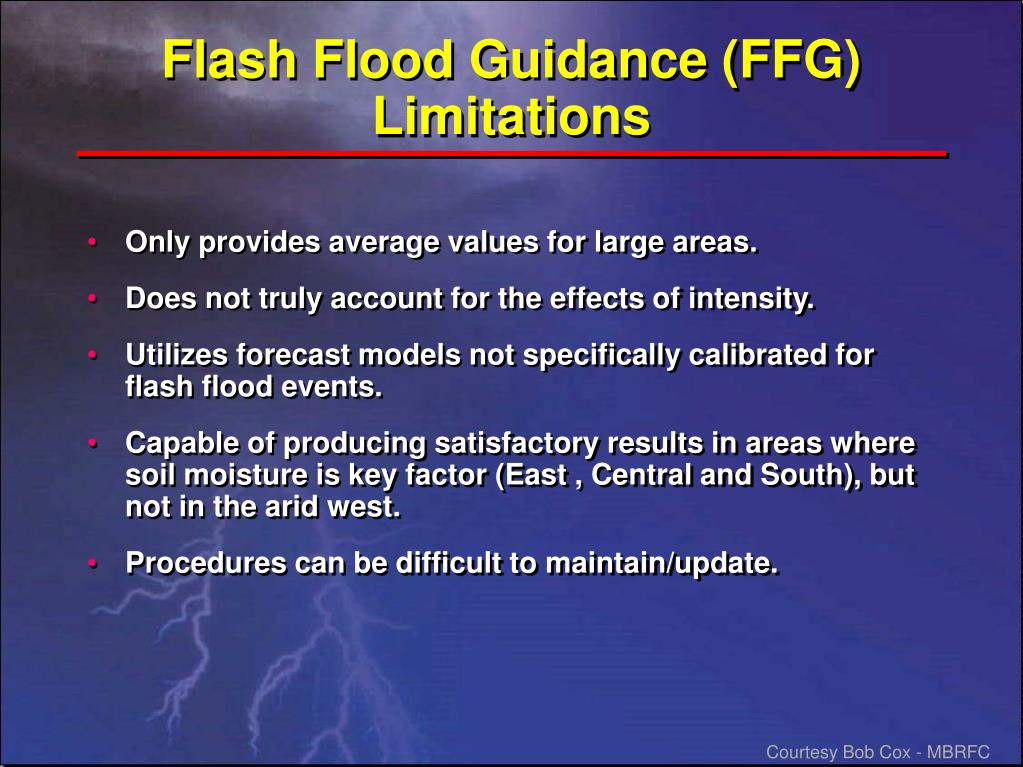 Flash Flood Guidance (FFG) Limitations

• Only provides average values for large areas.

• Does not truly account for the effects of intensity.

• Utilizes forecast models not specifically calibrated for flash flood events.

• Capable of producing satisfactory results in areas where soil moisture is key factor (East , Central and South), but not in the arid west.

• Procedures can be difficult to maintain/update.

Courtesy Bob Cox - MBRFC